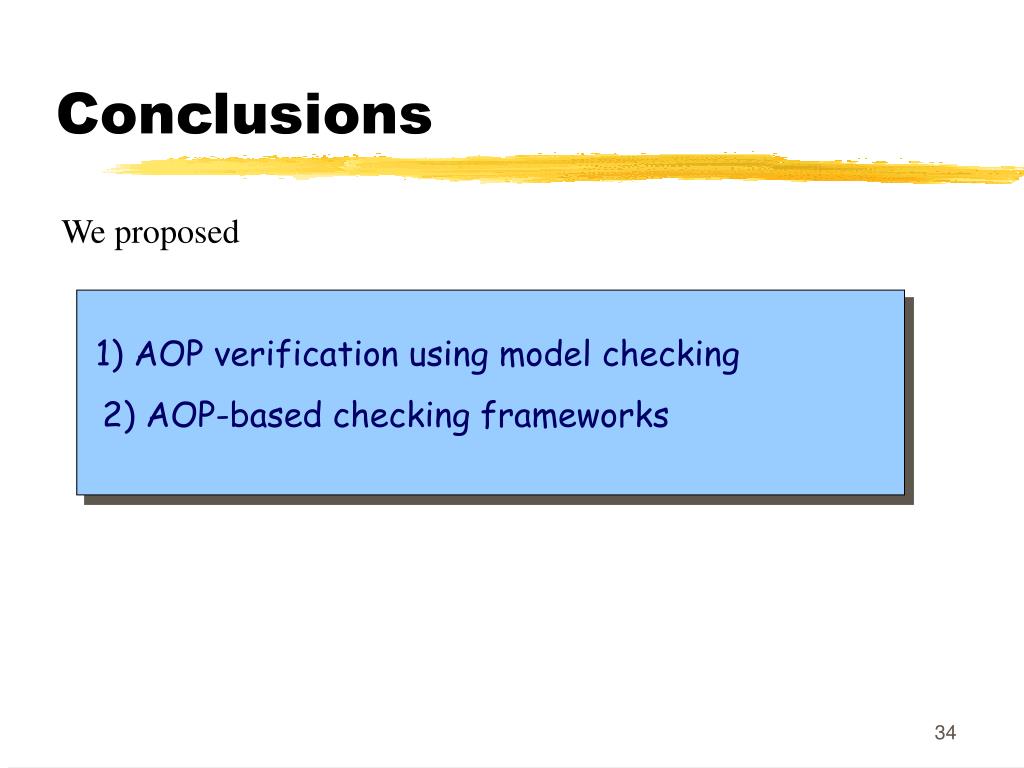 Conclusions

We proposed

1) AOP verification using model checking

2) AOP-based checking frameworks

34